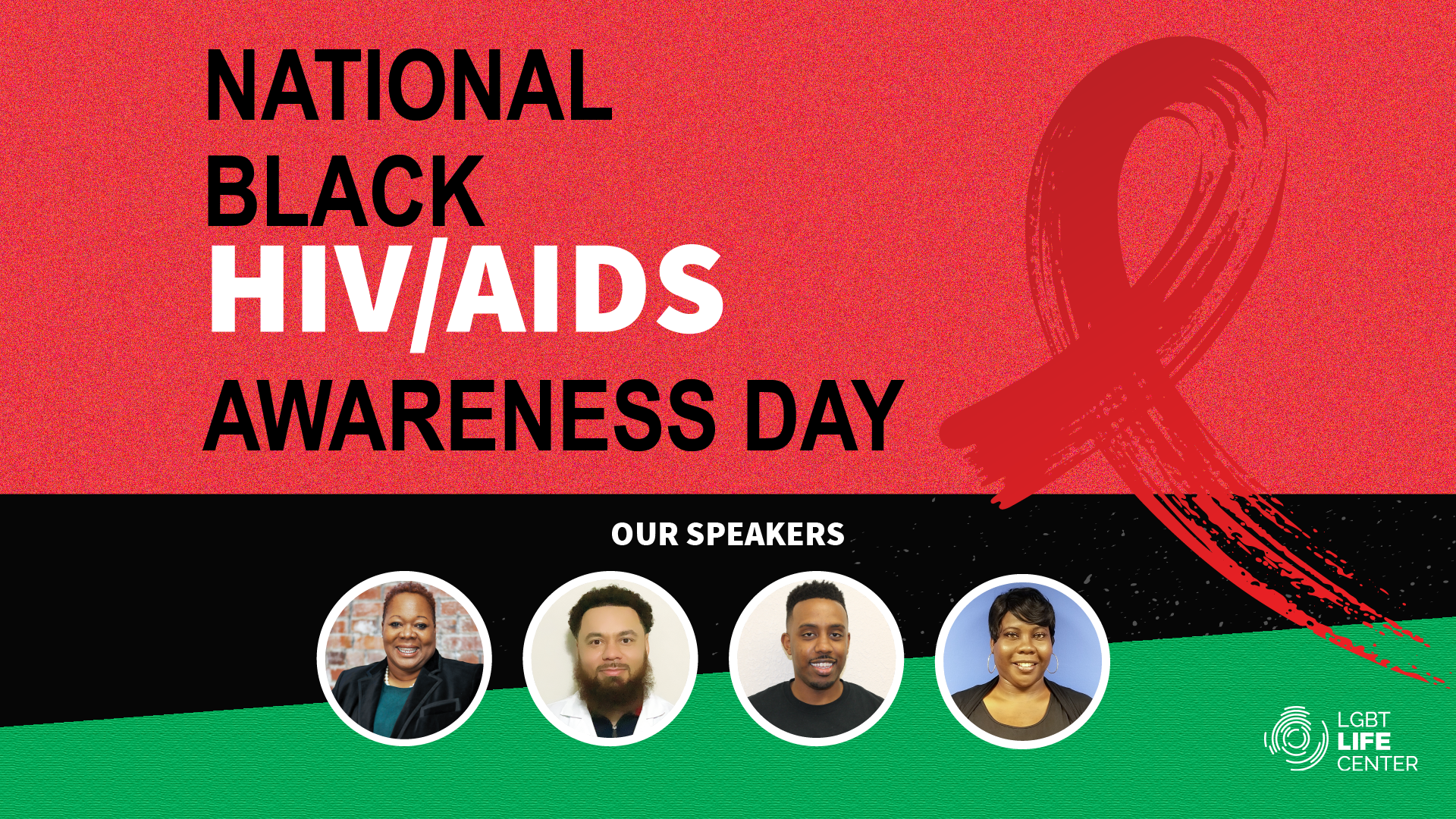 NATIONAL BLACK HIV/AIDS AWARENESS DAY

OUR SPEAKERS

LGBT LIFE CENTER